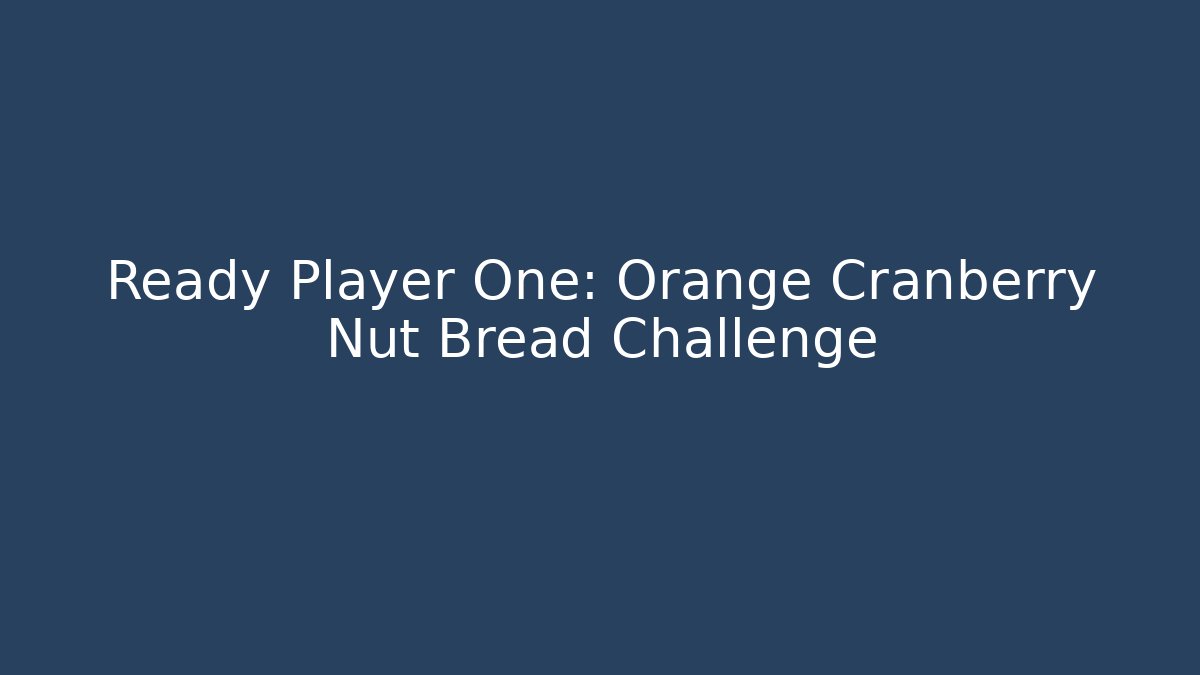 Ready Player One: Orange Cranberry Nut Bread Challenge